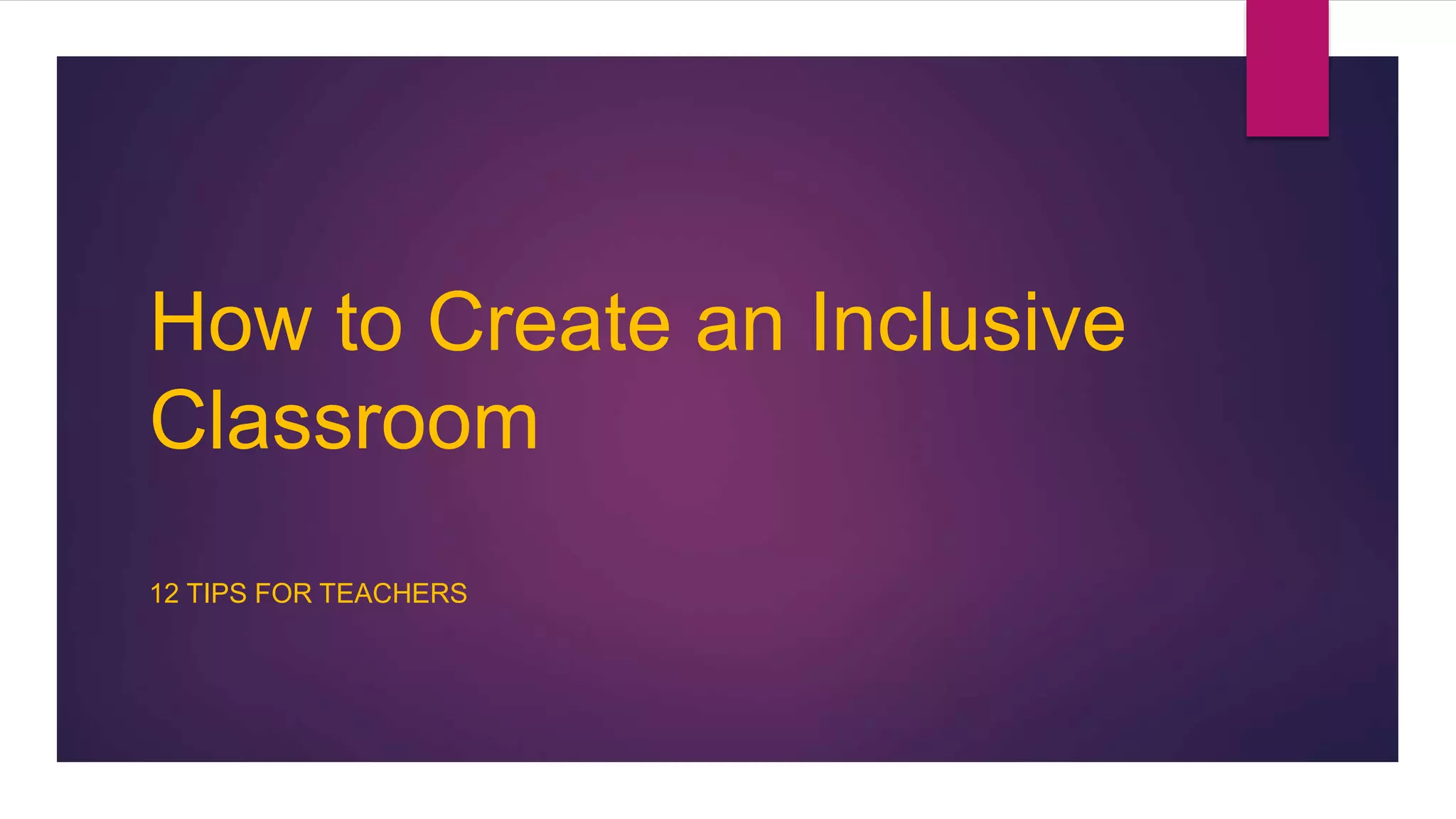 How to Create an Inclusive Classroom

12 TIPS FOR TEACHERS